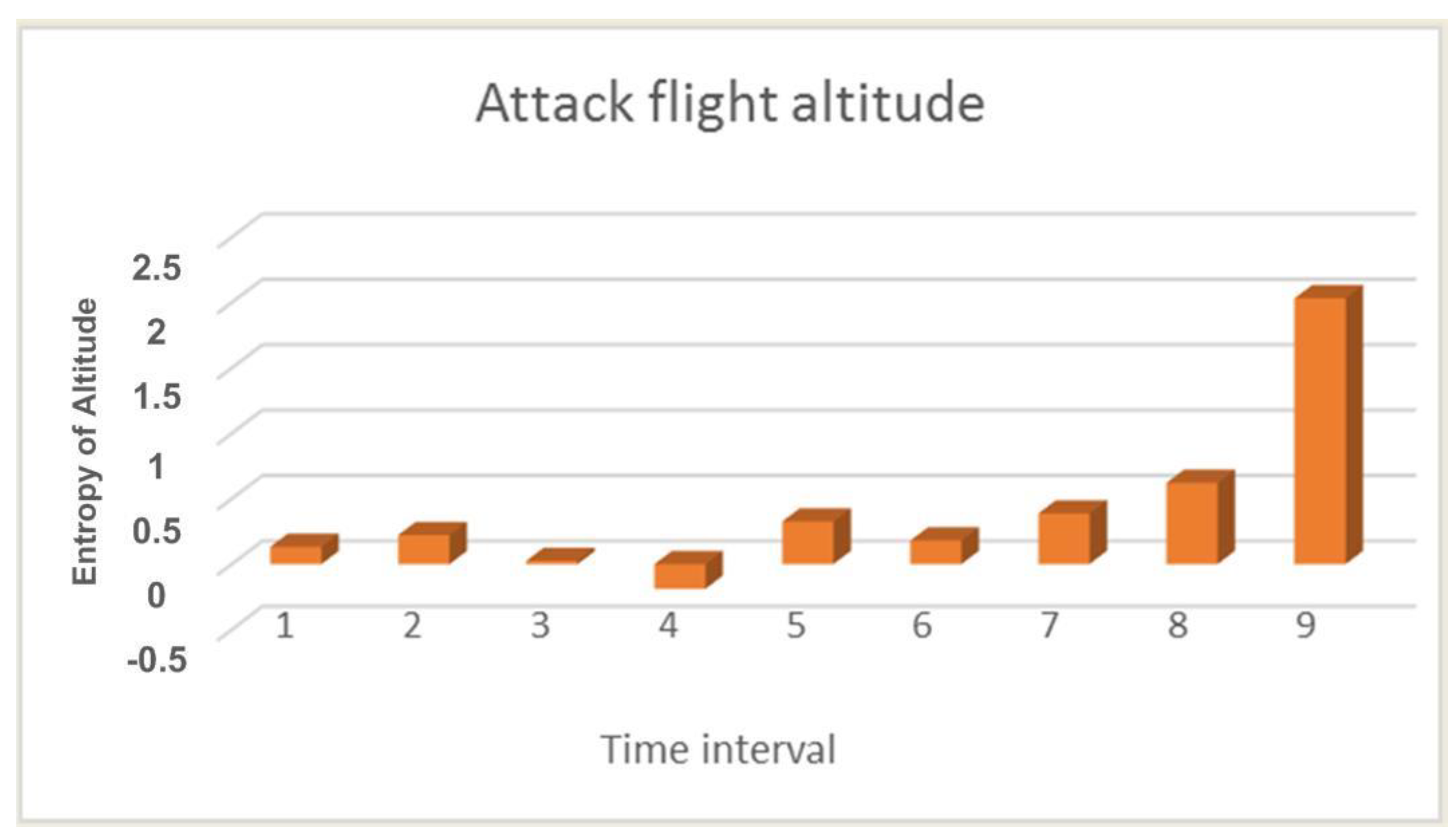 Attack flight altitude

Entropy of Altitude

2.5
2
1.5
1
0.5
0
-0.5

1 2 3 4 5 6 7 8 9

Time interval